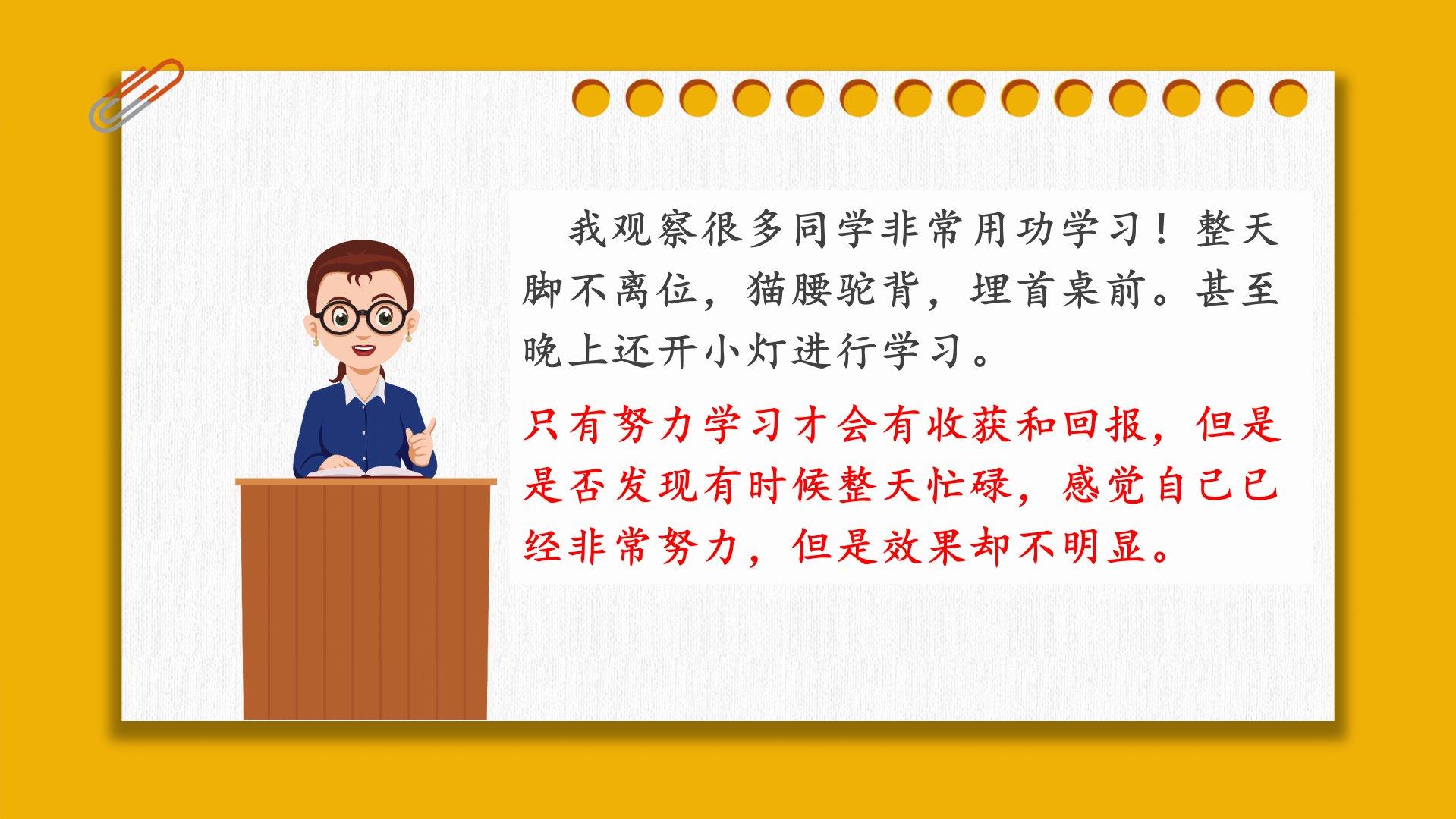 我观察很多同学非常用功学习！整天脚不离位，猫腰驼背，埋首桌前。甚至晚上还开小灯进行学习。

只有努力学习才会有收获和回报，但是是否发现有时候整天忙碌，感觉自己已经非常努力，但是效果却不明显。